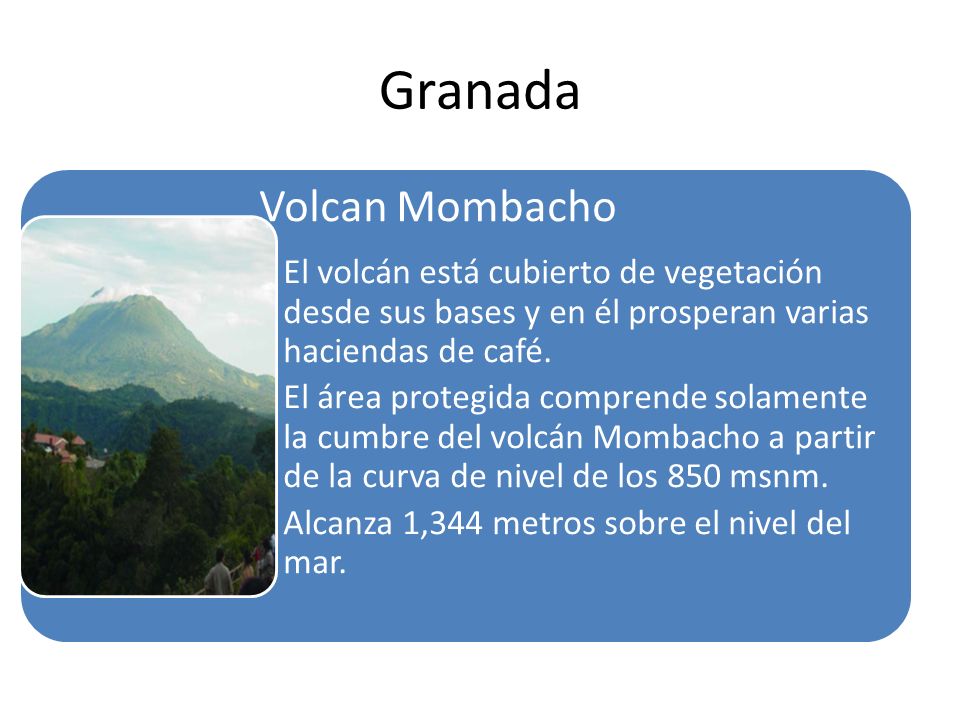 Granada

Volcan Mombacho

El volcán está cubierto de vegetación desde sus bases y en él prosperan varias haciendas de café.

El área protegida comprende solamente la cumbre del volcán Mombacho a partir de la curva de nivel de los 850 msnm.

Alcanza 1,344 metros sobre el nivel del mar.